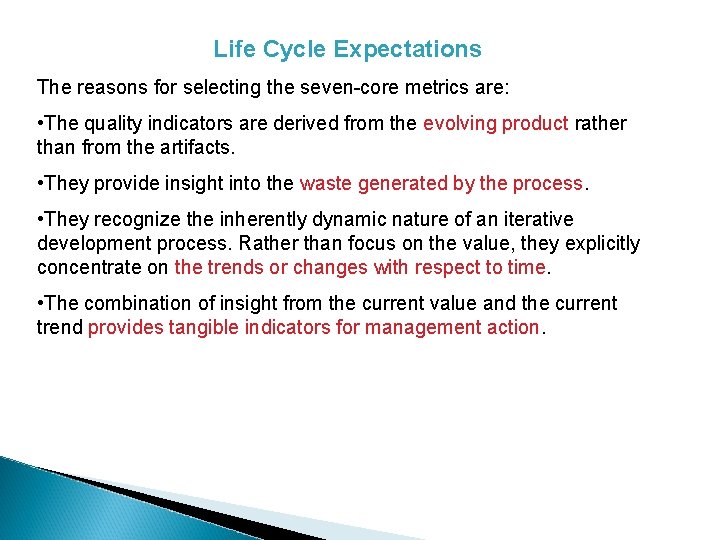 Life Cycle Expectations

The reasons for selecting the seven-core metrics are:

•The quality indicators are derived from the evolving product rather than from the artifacts.

•They provide insight into the waste generated by the process.

•They recognize the inherently dynamic nature of an iterative development process. Rather than focus on the value, they explicitly concentrate on the trends or changes with respect to time.

•The combination of insight from the current value and the current trend provides tangible indicators for management action.